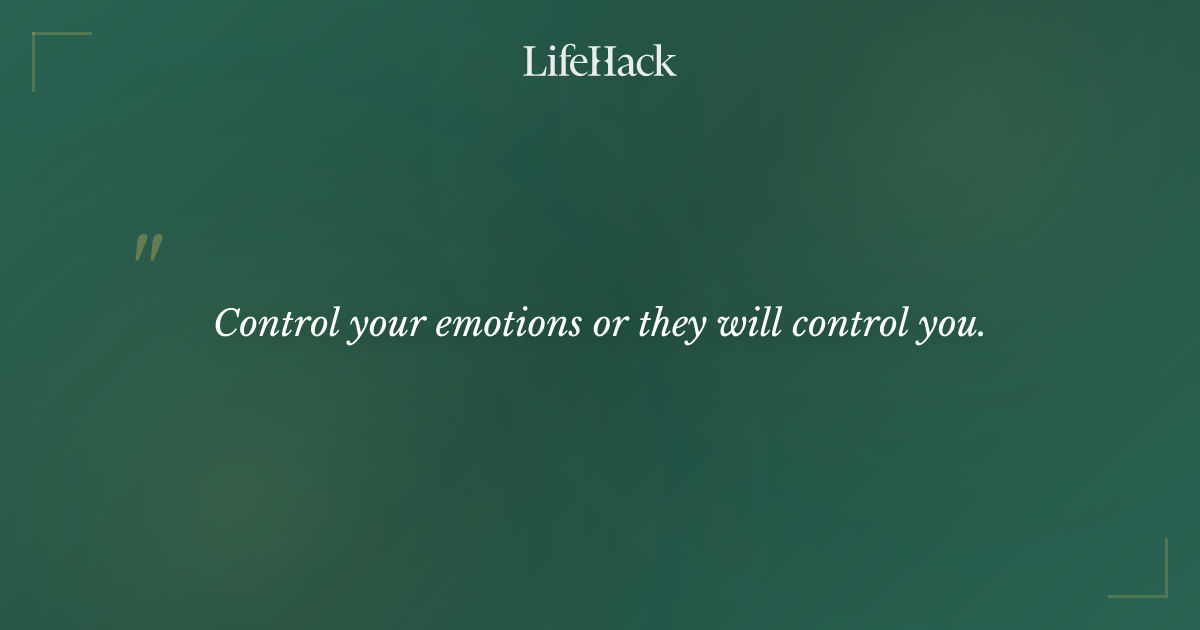 LifeHack

"

Control your emotions or they will control you.